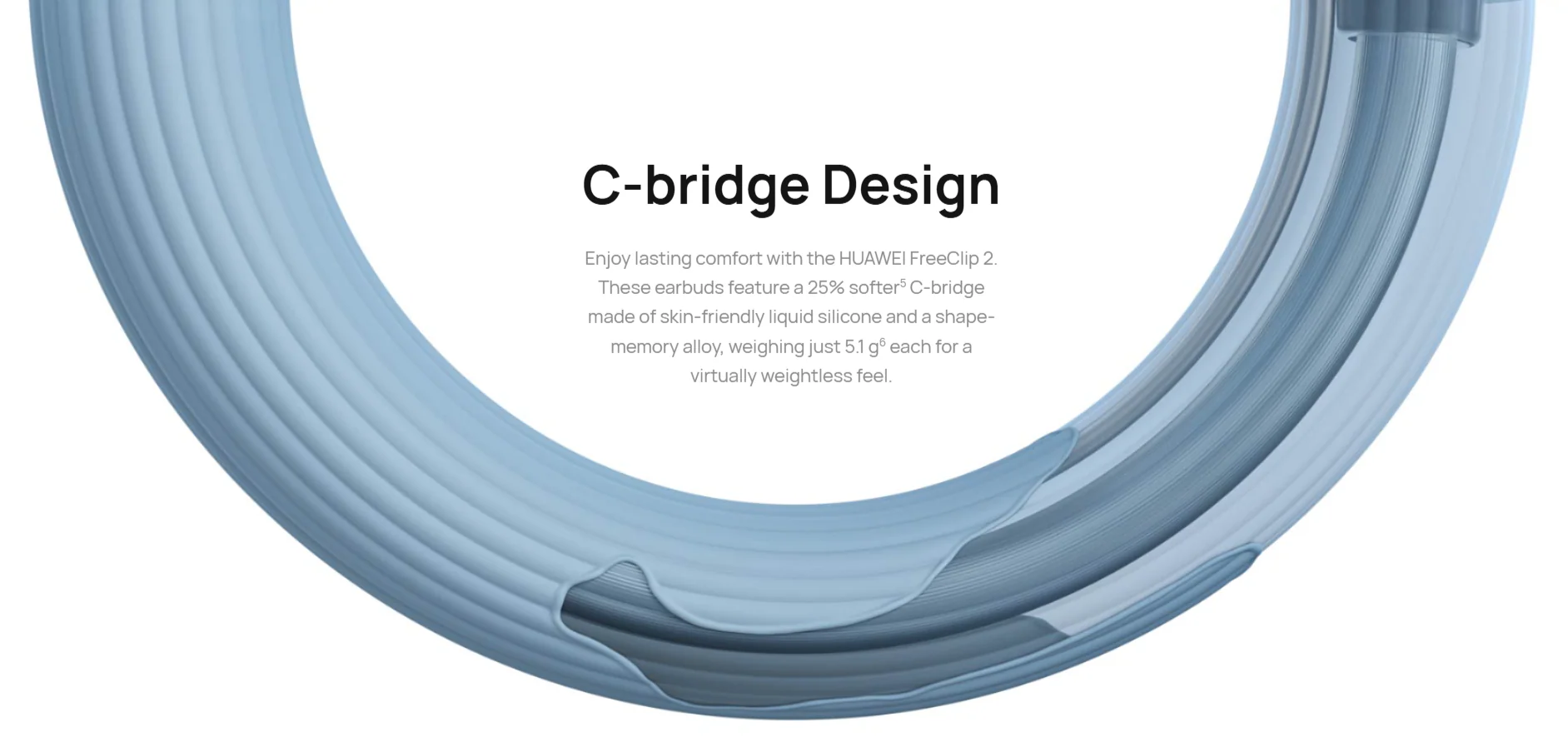 C-bridge Design

Enjoy lasting comfort with the HUAWEI FreeClip 2. These earbuds feature a 25% softer$^{5}$ C-bridge made of skin-friendly liquid silicone and a shape-memory alloy, weighing just 5.1 g$^{6}$ each for a virtually weightless feel.